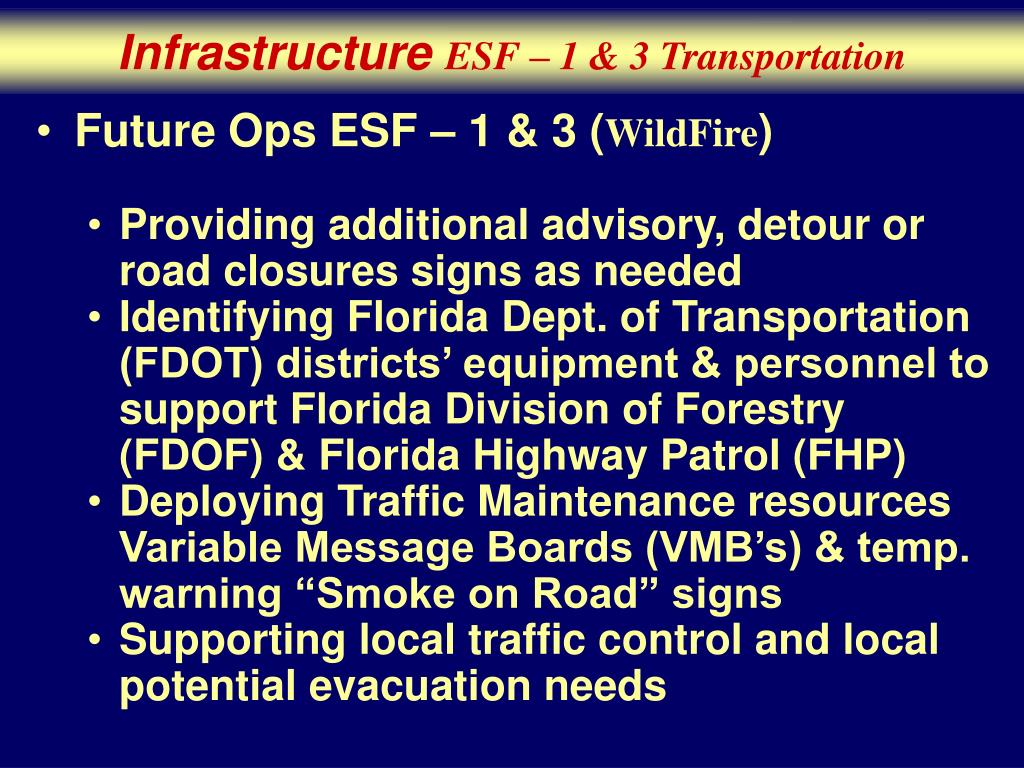 Infrastructure ESF – 1 & 3 Transportation

• Future Ops ESF – 1 & 3 (WildFire)

• Providing additional advisory, detour or road closures signs as needed
• Identifying Florida Dept. of Transportation (FDOT) districts’ equipment & personnel to support Florida Division of Forestry (FDOF) & Florida Highway Patrol (FHP)
• Deploying Traffic Maintenance resources Variable Message Boards (VMB’s) & temp. warning “Smoke on Road” signs
• Supporting local traffic control and local potential evacuation needs